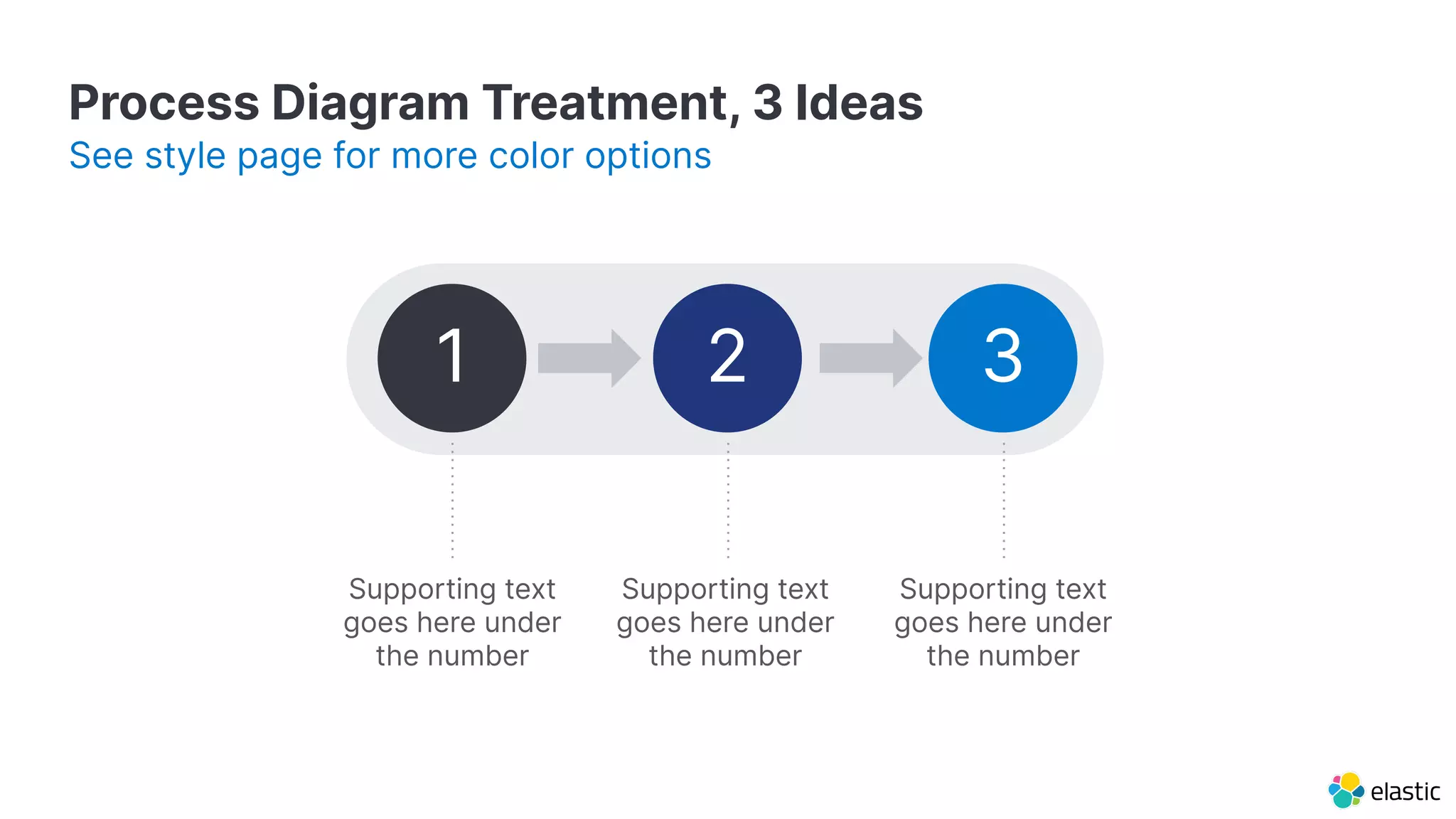 Process Diagram Treatment, 3 Ideas
See style page for more color options

1

2

3

Supporting text goes here under the number

Supporting text goes here under the number

Supporting text goes here under the number

elastic